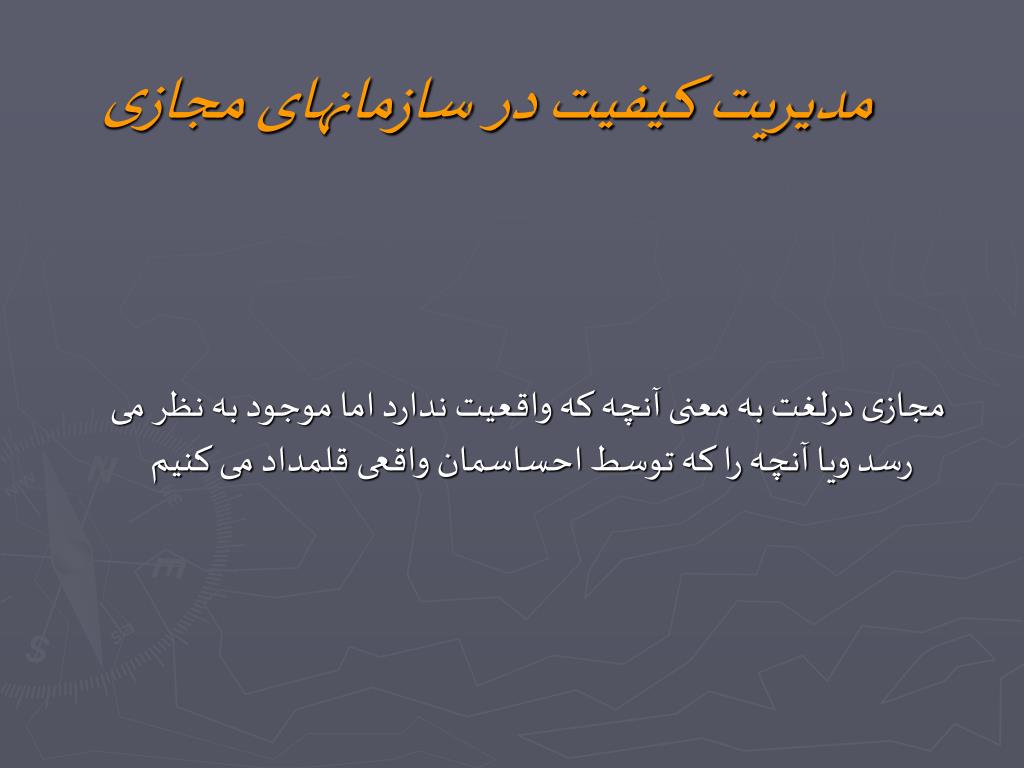 مدیریت کیفیت در سازمانهای مجازی

مجازی درلغت به معنی آنچه که واقعیت ندارد اما موجود به نظر می رسد ویا آنچه را که توسط احساسمان واقعی قلمداد می کنیم